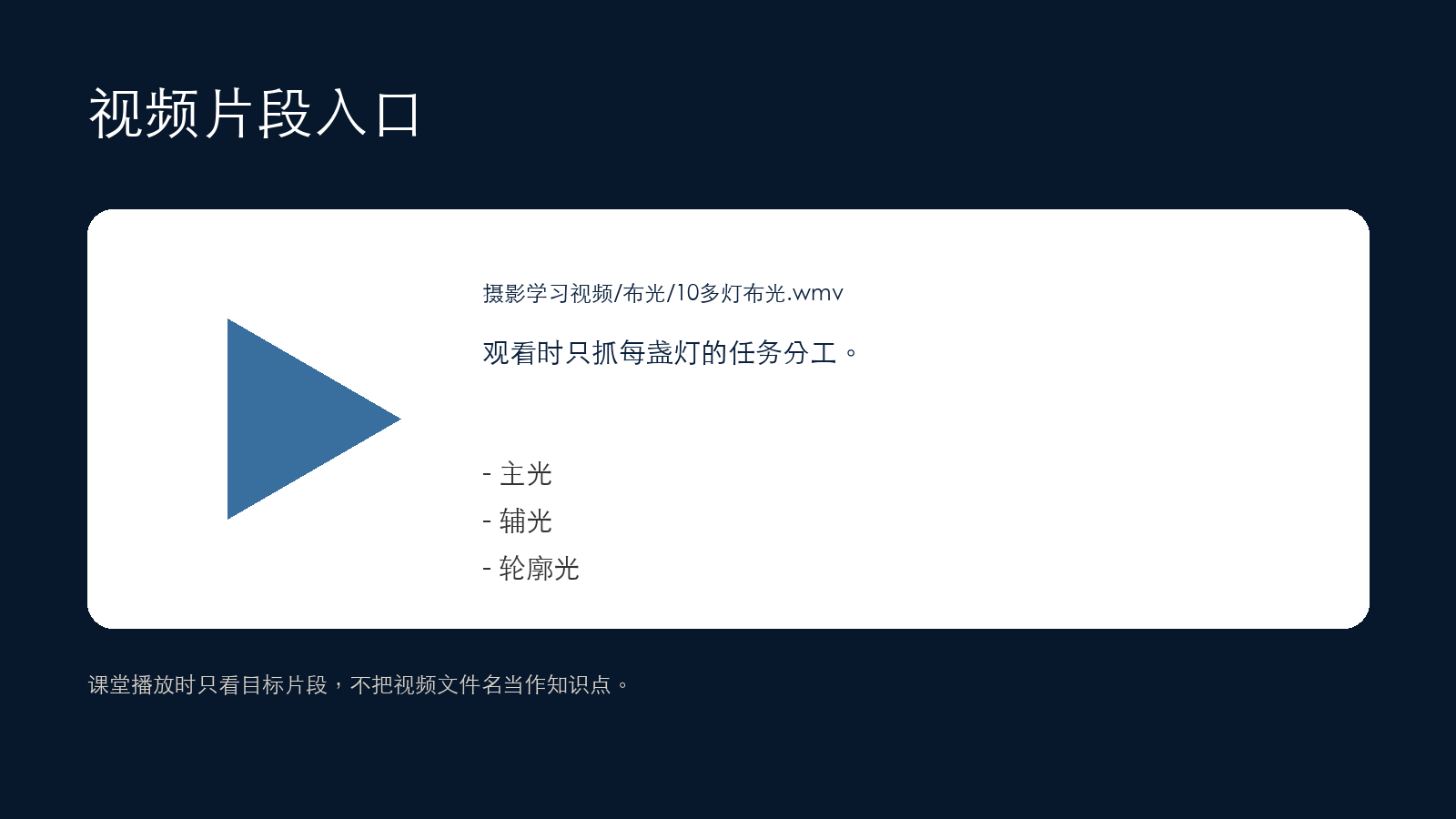 视频片段入口

摄影学习视频/布光/10多灯布光.wmv

观看时只抓每盏灯的任务分工。

- 主光
- 辅光
- 轮廓光

课堂播放时只看目标片段，不把视频文件名当作知识点。